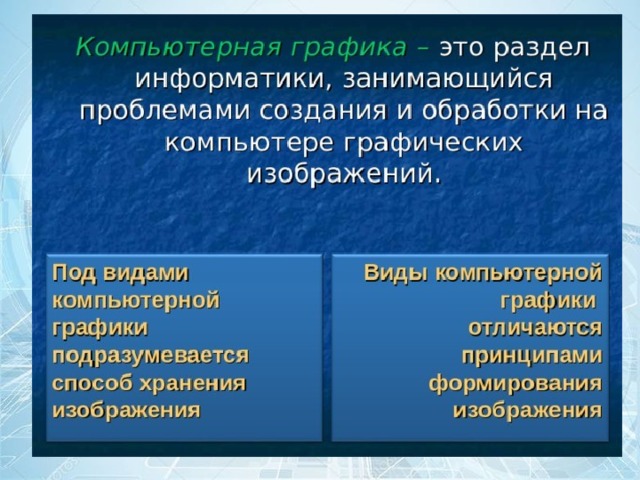 Компьютерная графика – это раздел информатики, занимающийся проблемами создания и обработки на компьютере графических изображений.

Под видами компьютерной графики подразумевается способ хранения изображения

Виды компьютерной графики отличаются принципами формирования изображения